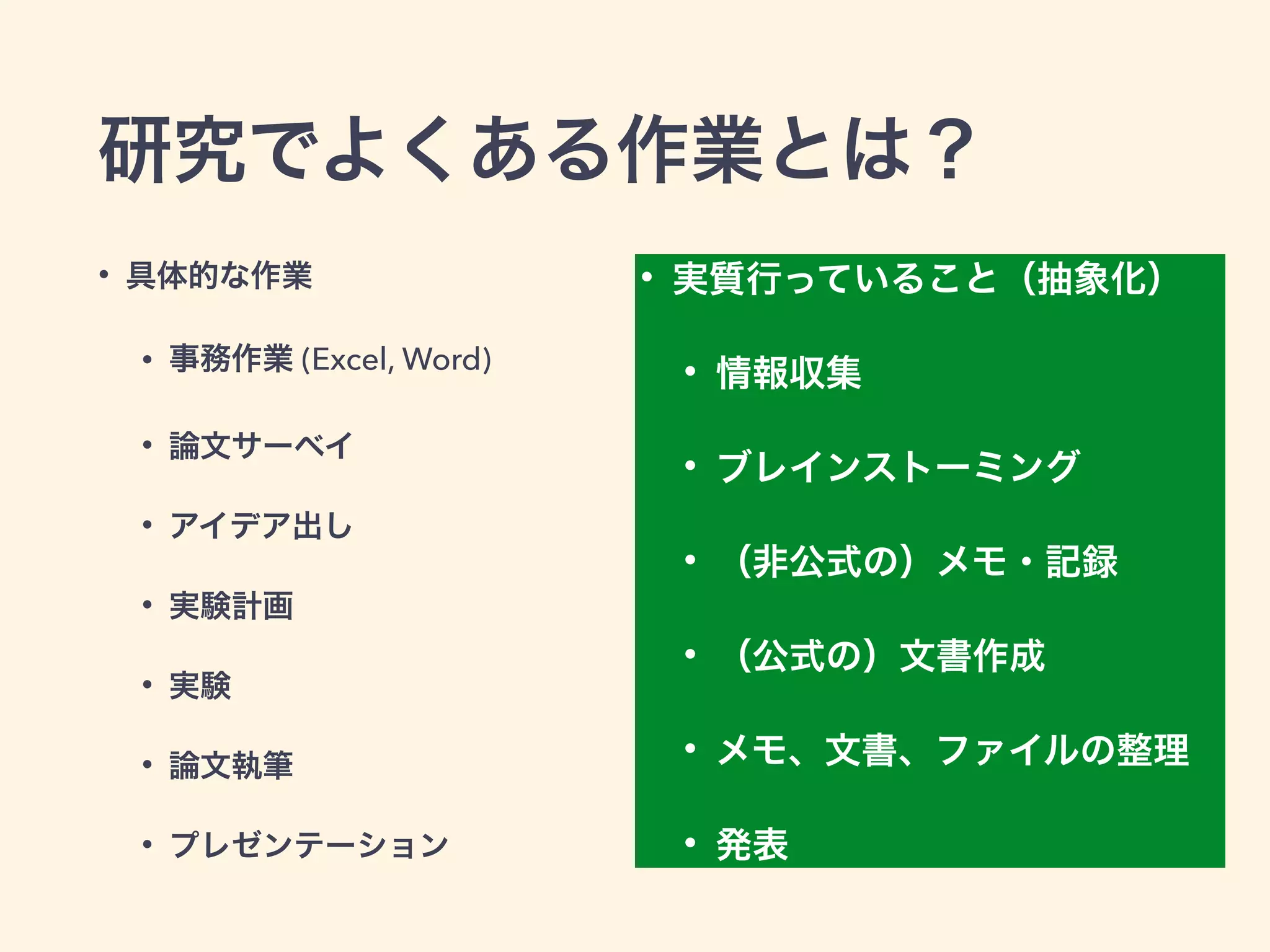 研究でよくある作業とは？

• 具体的な作業

• 事務作業 (Excel, Word)

• 論文サーベイ

• アイデア出し

• 実験計画

• 実験

• 論文執筆

• プレゼンテーション

• 実質行っていること（抽象化）

• 情報収集

• ブレインストーミング

• （非公式の）メモ・記録

• （公式の）文書作成

• メモ、文書、ファイルの整理

• 発表